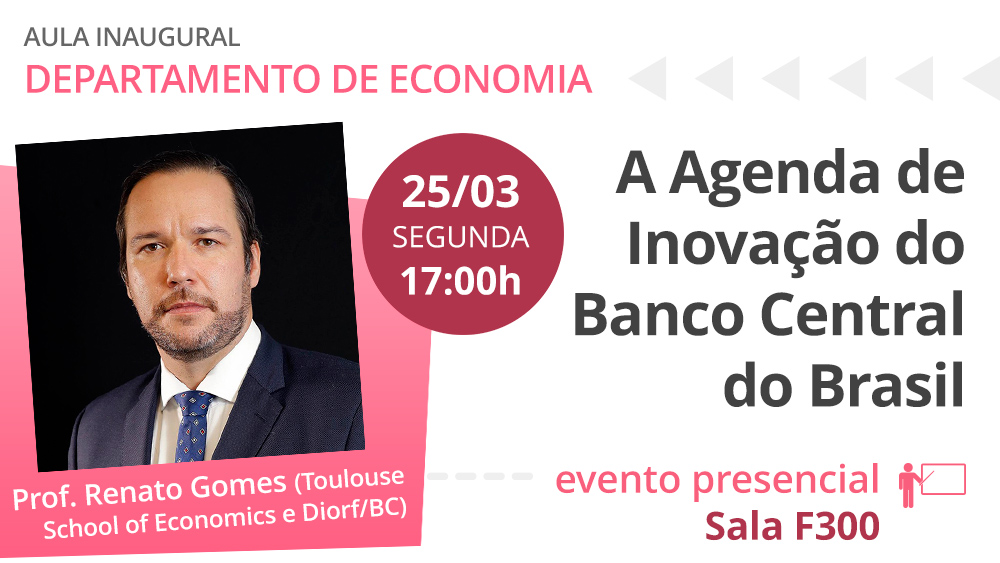 AULA INAUGURAL
DEPARTAMENTO DE ECONOMIA

25/03
SEGUNDA
17:00h

A Agenda de Inovação do Banco Central do Brasil

Prof. Renato Gomes (Toulouse School of Economics e Diorf/BC)

evento presencial
Sala F300